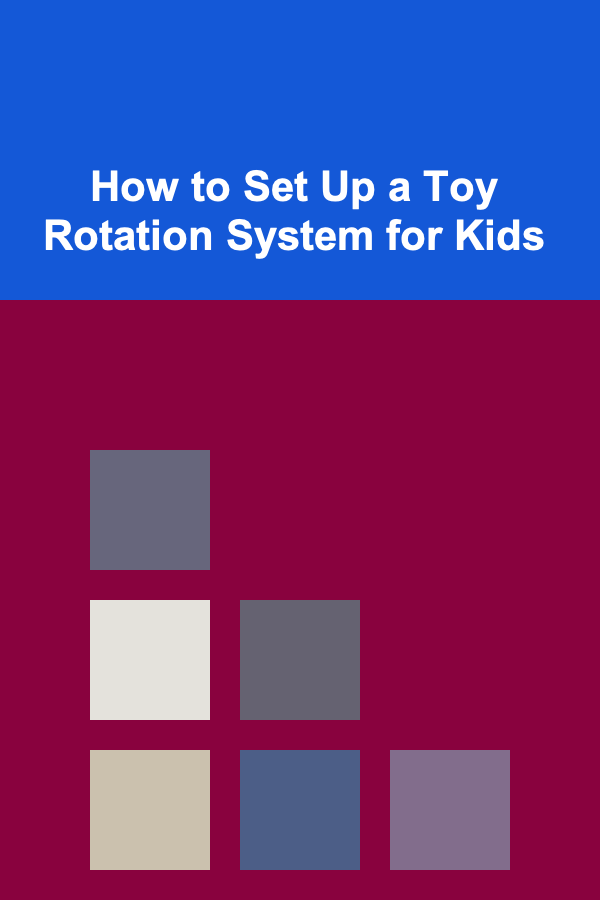 How to Set Up a Toy Rotation System for Kids